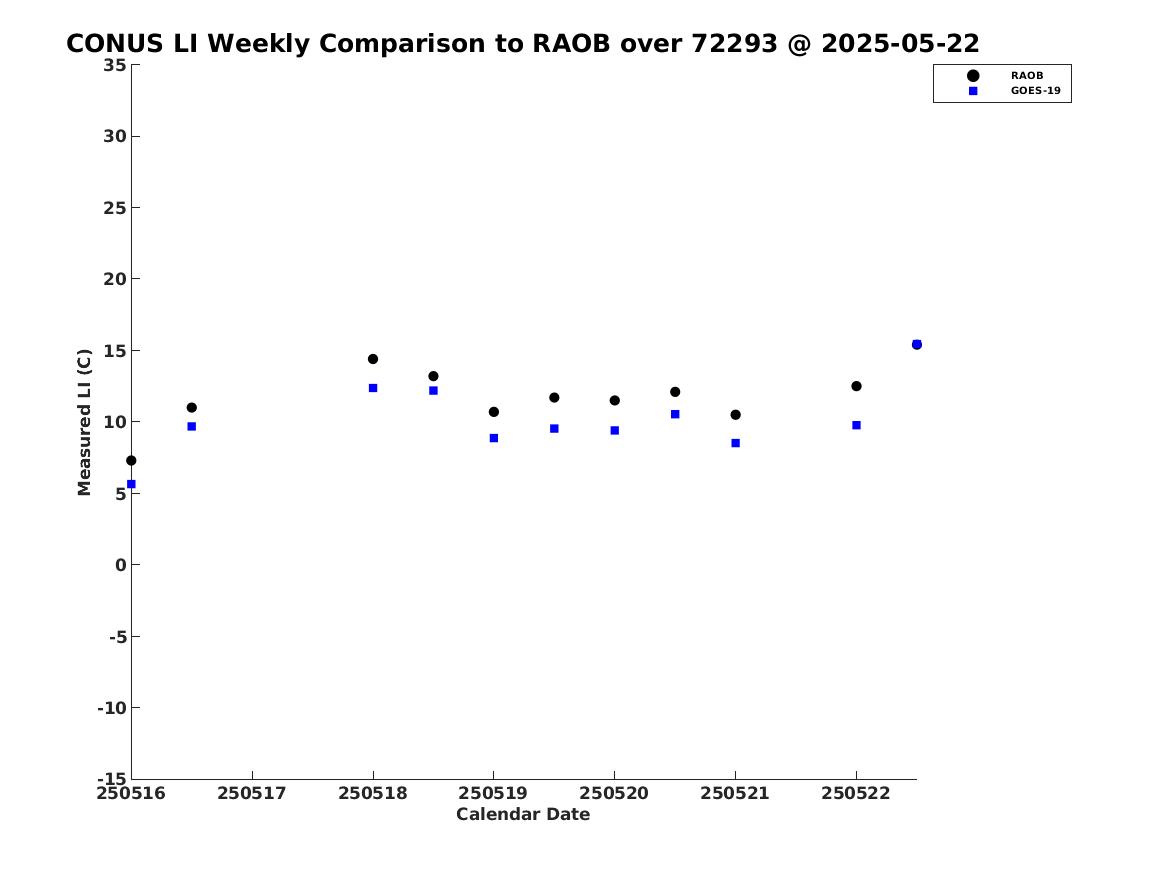 CONUS LI Weekly Comparison to RAOB over 72293 @ 2025-05-22

RAOB
GOES-19

Measured LI (C)

35
30
25
20
15
10
5
0
-5
-10
-15

250516
250517
250518
250519
250520
250521
250522

Calendar Date